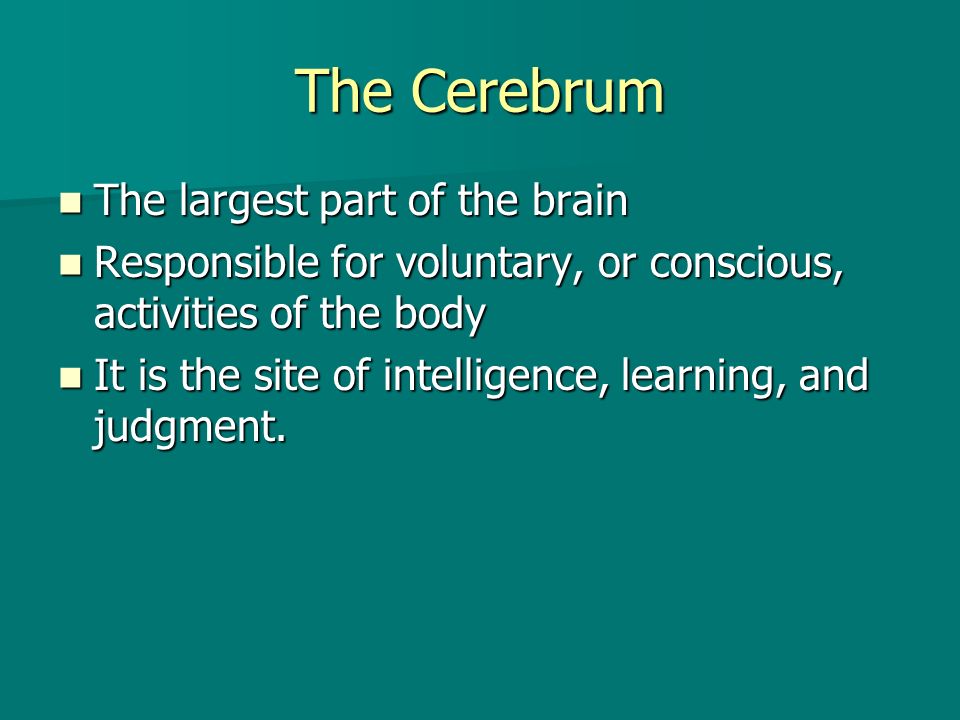 The Cerebrum

- The largest part of the brain
- Responsible for voluntary, or conscious, activities of the body
- It is the site of intelligence, learning, and judgment.